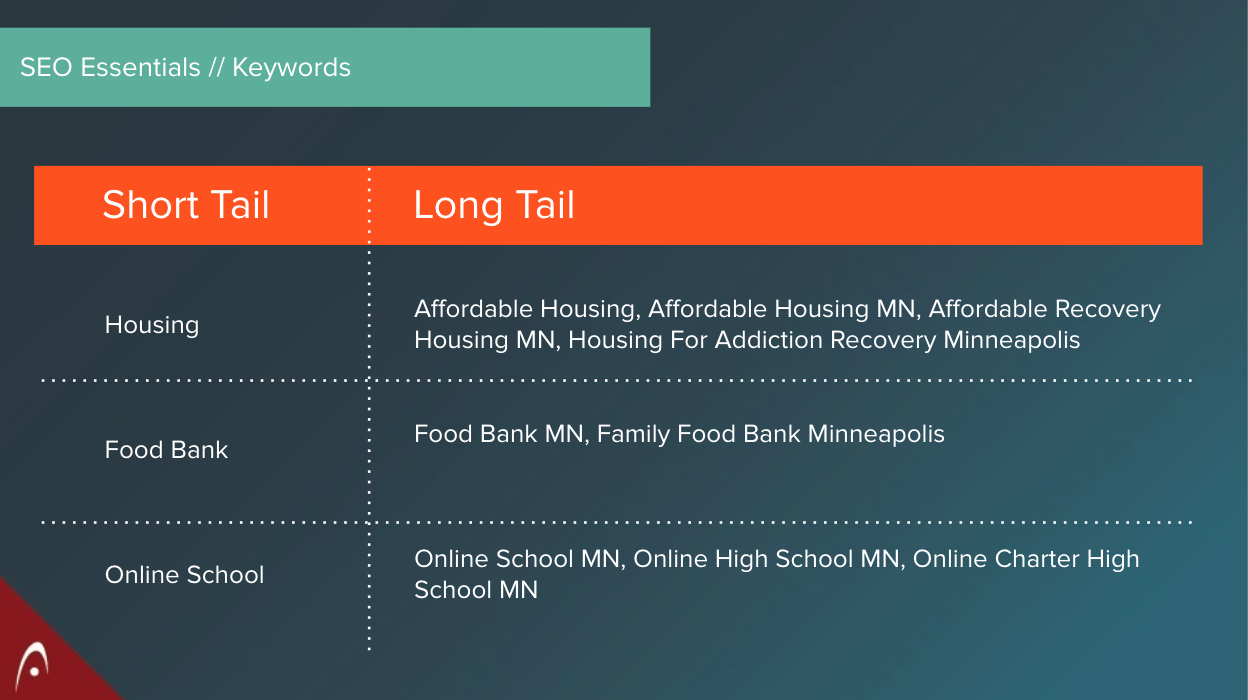 SEO Essentials // Keywords

| Short Tail | Long Tail |
|---|---|
| Housing | Affordable Housing, Affordable Housing MN, Affordable Recovery Housing MN, Housing For Addiction Recovery Minneapolis |
| Food Bank | Food Bank MN, Family Food Bank Minneapolis |
| Online School | Online School MN, Online High School MN, Online Charter High School MN |